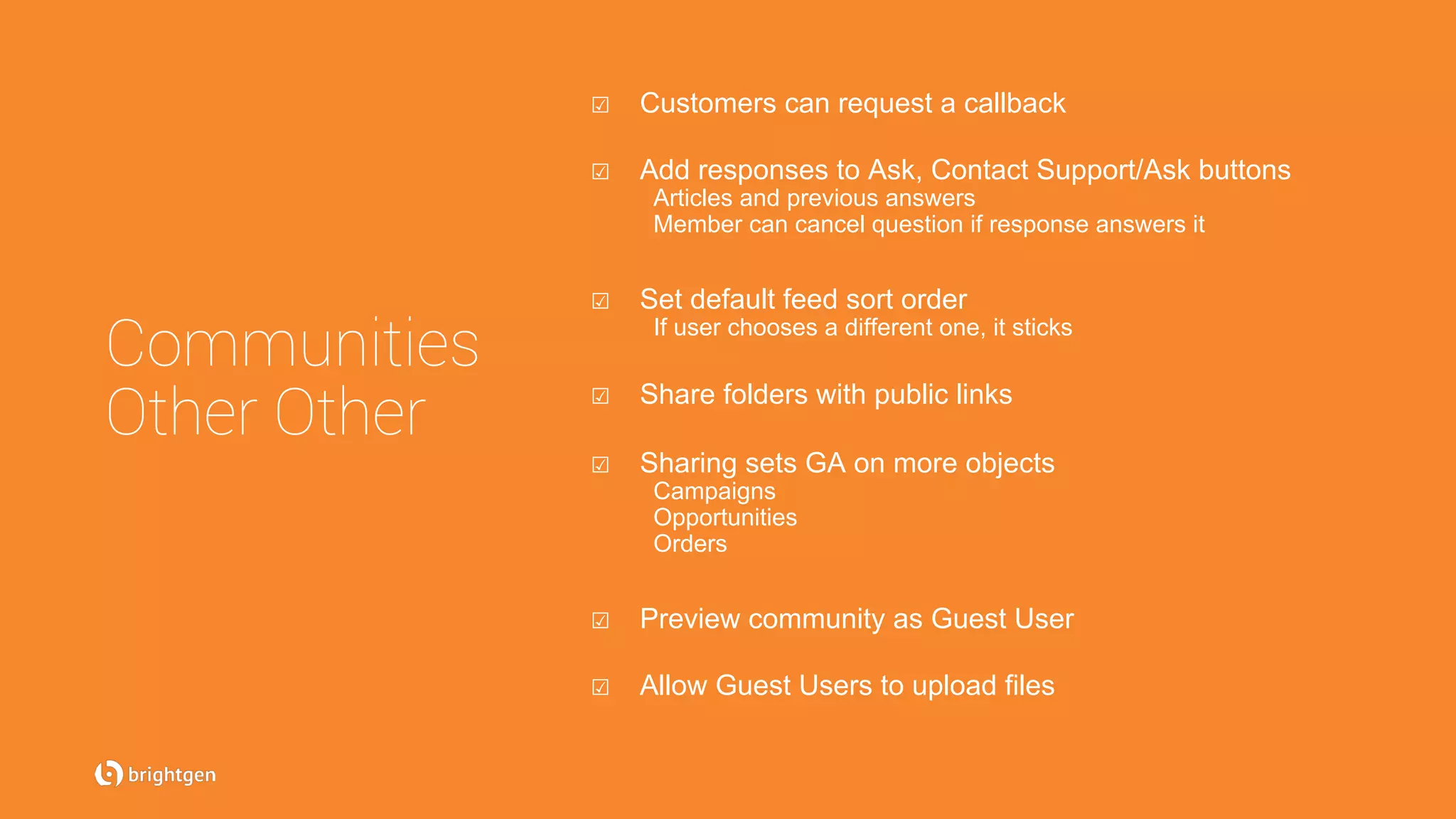 Communities Other Other

☑ Customers can request a callback

☑ Add responses to Ask, Contact Support/Ask buttons
Articles and previous answers
Member can cancel question if response answers it

☑ Set default feed sort order
If user chooses a different one, it sticks

☑ Share folders with public links

☑ Sharing sets GA on more objects
Campaigns
Opportunities
Orders

☑ Preview community as Guest User

☑ Allow Guest Users to upload files

brightgen